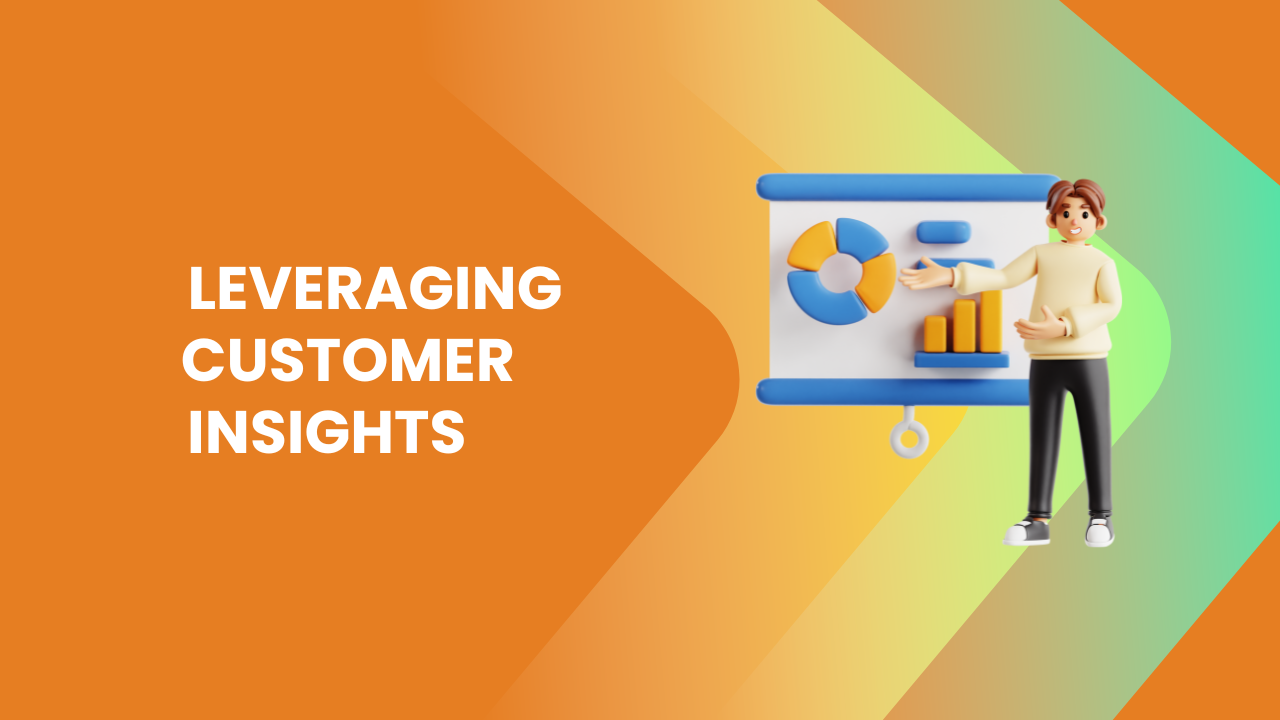 LEVERAGING CUSTOMER INSIGHTS